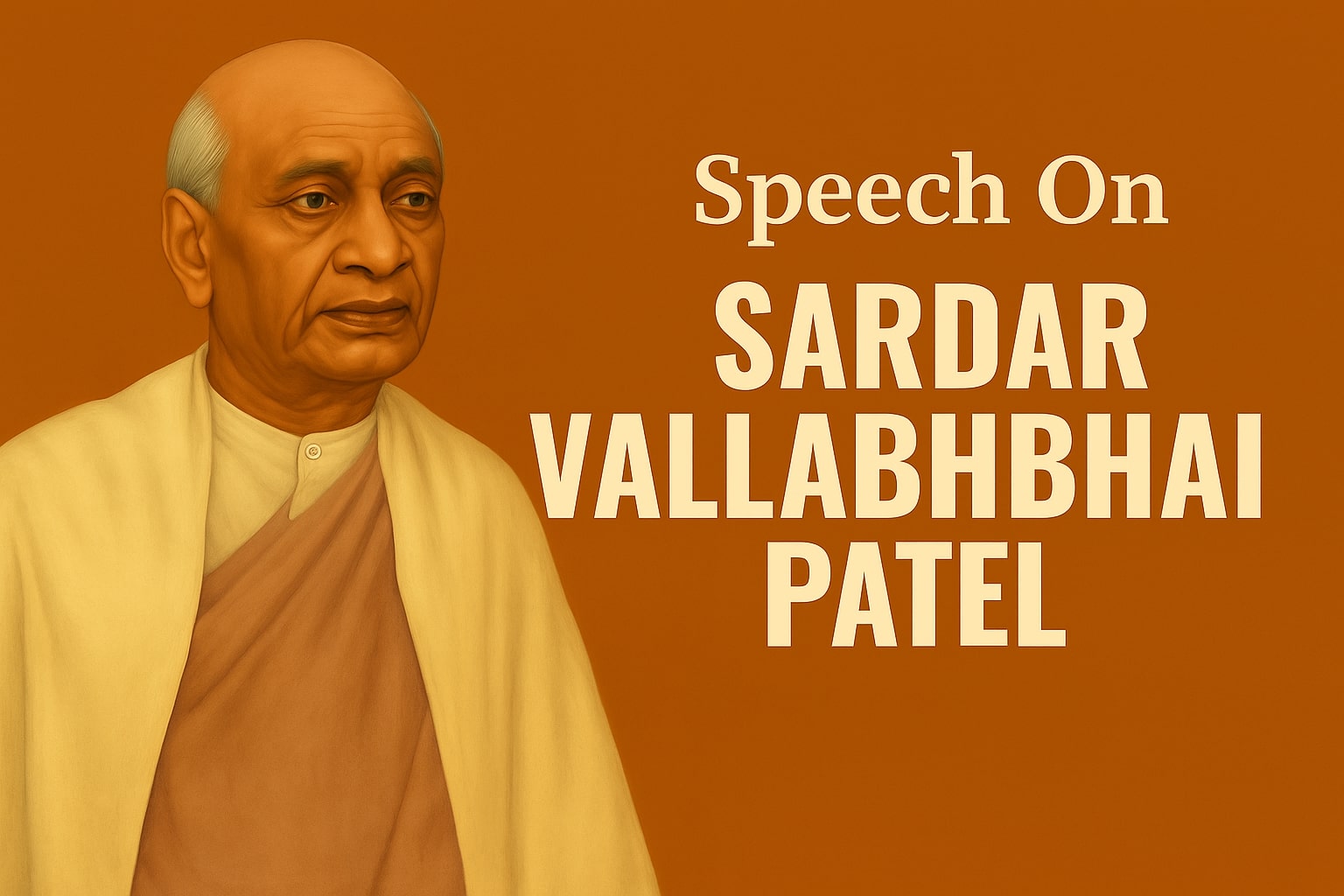 Speech On
SARDAR
VALLABHBHAI
PATEL